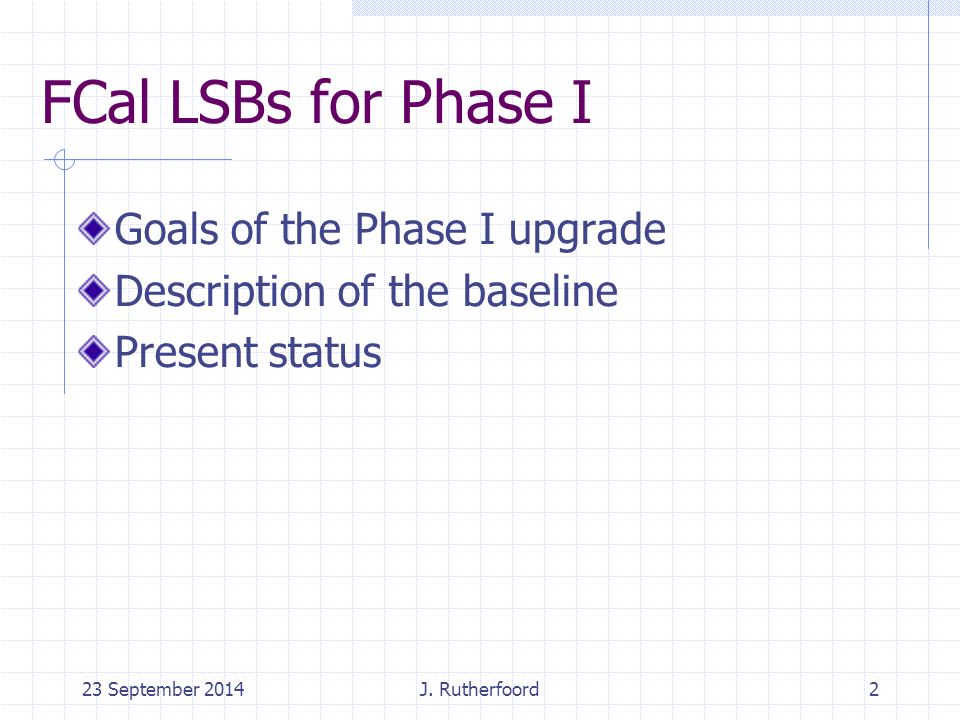 FCal LSBs for Phase I

Goals of the Phase I upgrade
Description of the baseline
Present status

23 September 2014
J. Rutherfoord
2